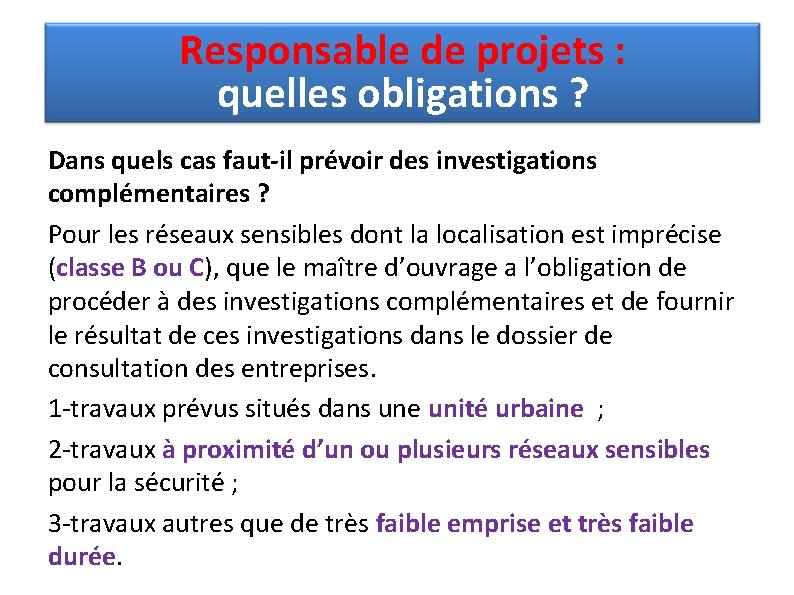 Responsable de projets :
quelles obligations ?

Dans quels cas faut-il prévoir des investigations complémentaires ?

Pour les réseaux sensibles dont la localisation est imprécise (classe B ou C), que le maître d'ouvrage a l'obligation de procéder à des investigations complémentaires et de fournir le résultat de ces investigations dans le dossier de consultation des entreprises.

1-travaux prévus situés dans une unité urbaine ;

2-travaux à proximité d'un ou plusieurs réseaux sensibles pour la sécurité ;

3-travaux autres que de très faible emprise et très faible durée.